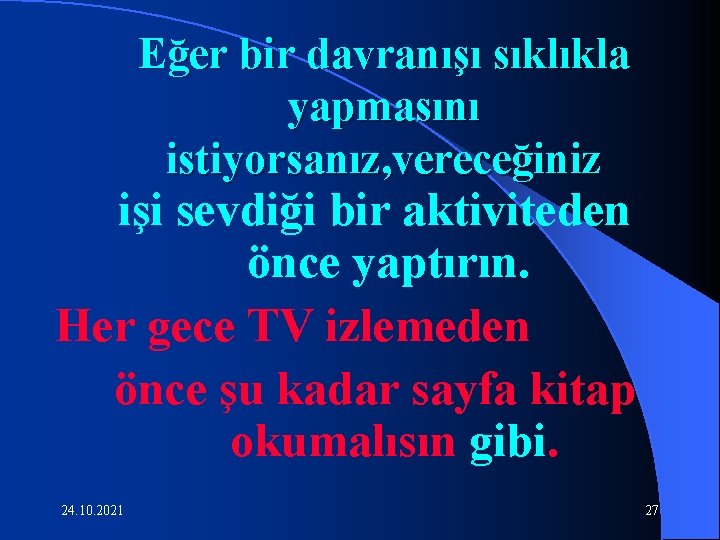 Eğer bir davranışı sıklıkla yapmasını istiyorsanız,vereceğiniz işi sevdiği bir aktiviteden önce yaptırın.

Her gece TV izlemeden önce şu kadar sayfa kitap okumalısın gibi.

24.10.2021

27